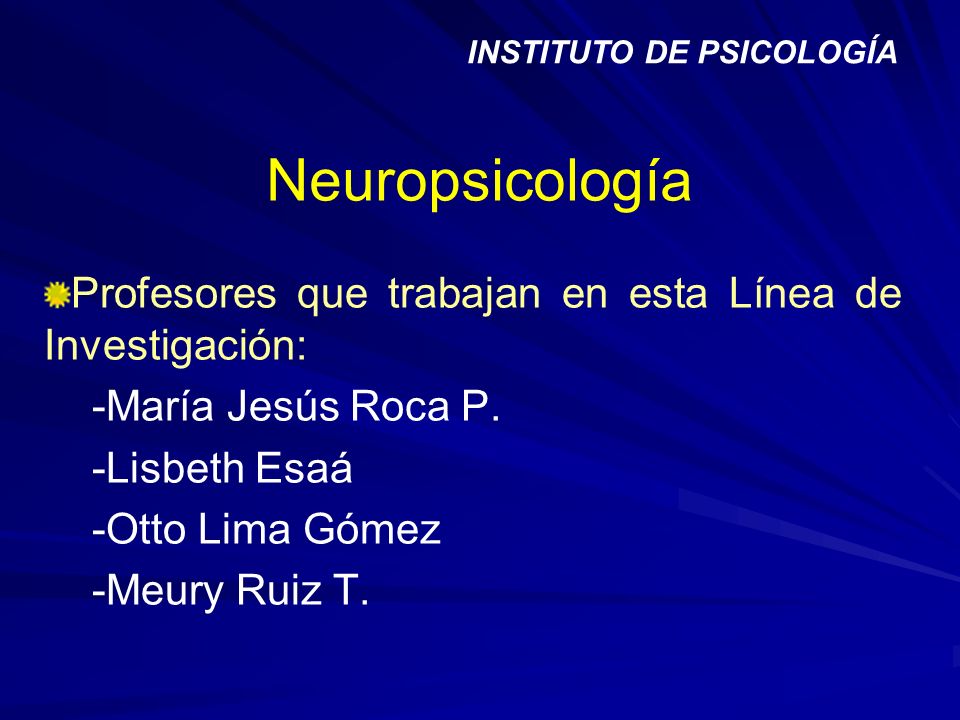 INSTITUTO DE PSICOLOGÍA

Neuropsicología

Profesores que trabajan en esta Línea de Investigación:

-María Jesús Roca P.

-Lisbeth Esaá

-Otto Lima Gómez

-Meury Ruiz T.